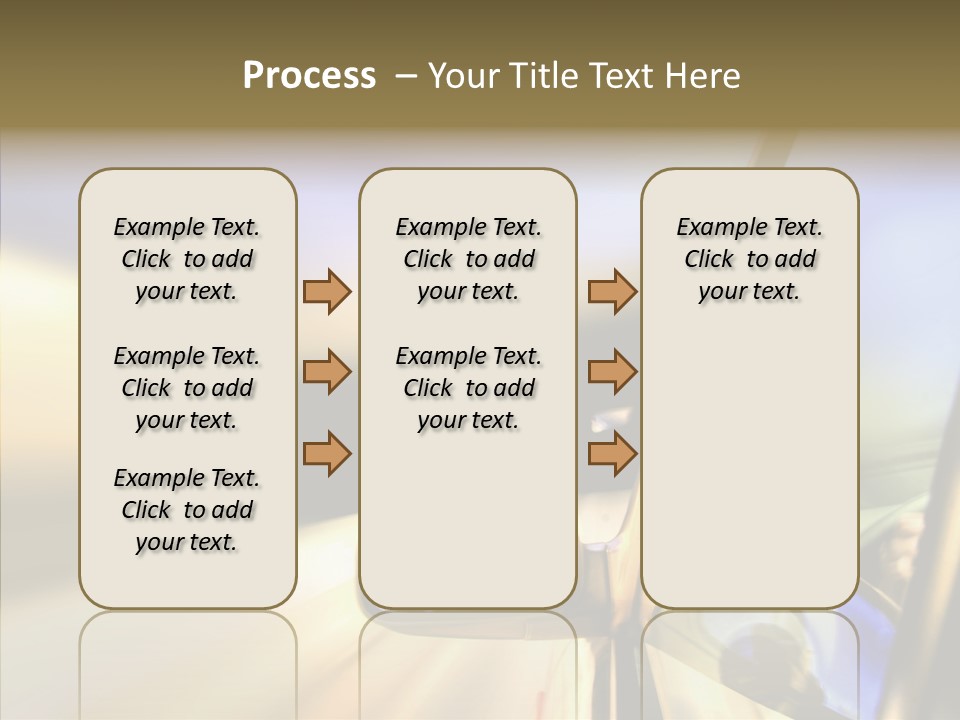 Process – Your Title Text Here

Example Text. Click to add your text.

Example Text. Click to add your text.

Example Text. Click to add your text.

Example Text. Click to add your text.

Example Text. Click to add your text.

Example Text. Click to add your text.